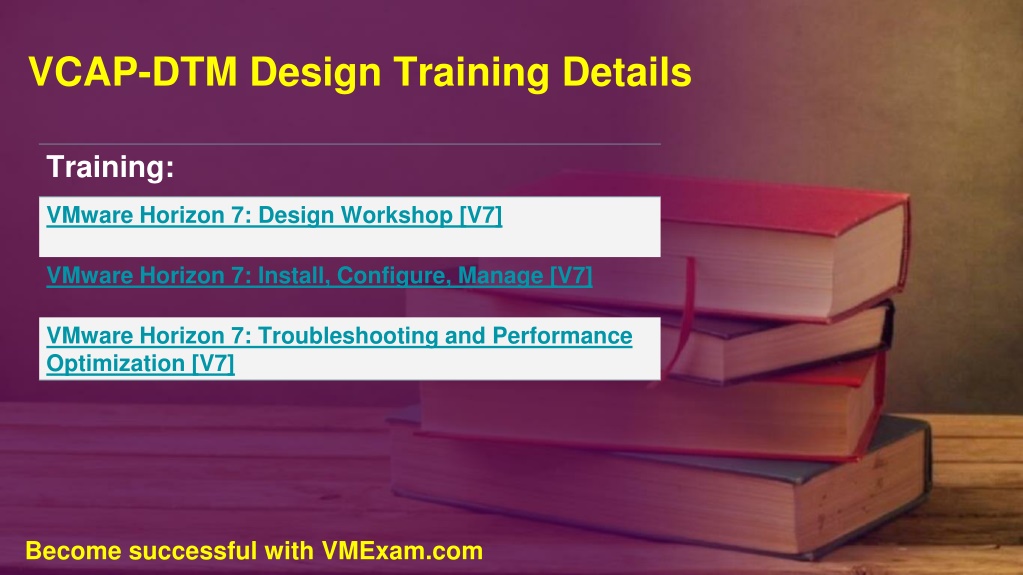 VCAP-DTM Design Training Details

Training:

VMware Horizon 7: Design Workshop [V7]

VMware Horizon 7: Install, Configure, Manage [V7]

VMware Horizon 7: Troubleshooting and Performance Optimization [V7]

Become successful with VMExam.com